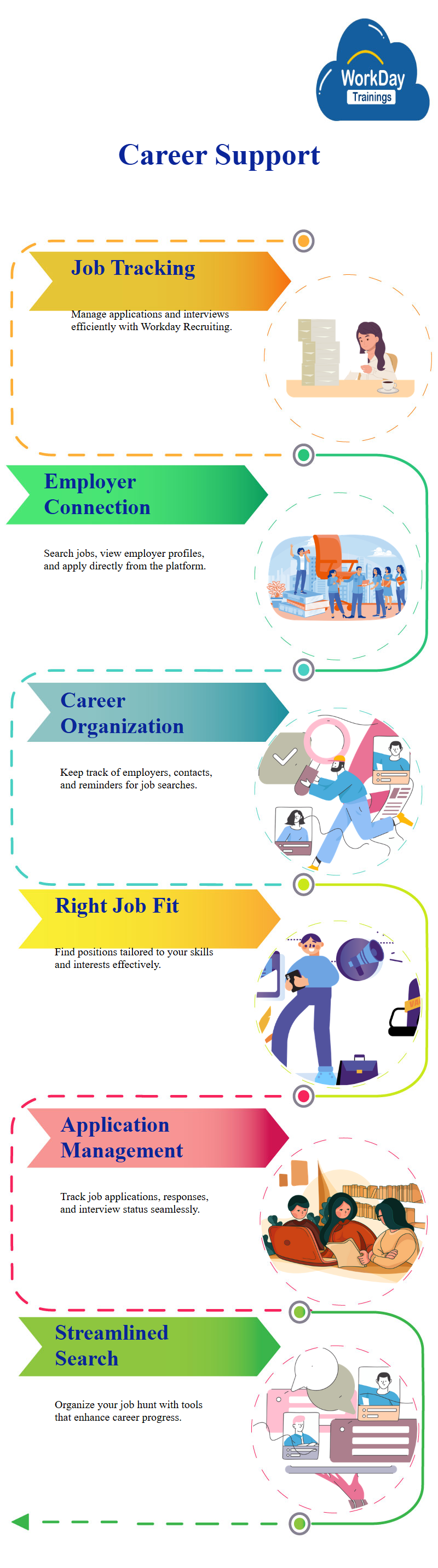 WorkDay
Trainings

Career Support

Job Tracking

Manage applications and interviews efficiently with Workday Recruiting.

Employer Connection

Search jobs, view employer profiles, and apply directly from the platform.

Career Organization

Keep track of employers, contacts, and reminders for job searches.

Right Job Fit

Find positions tailored to your skills and interests effectively.

Application Management

Track job applications, responses, and interview status seamlessly.

Streamlined Search

Organize your job hunt with tools that enhance career progress.